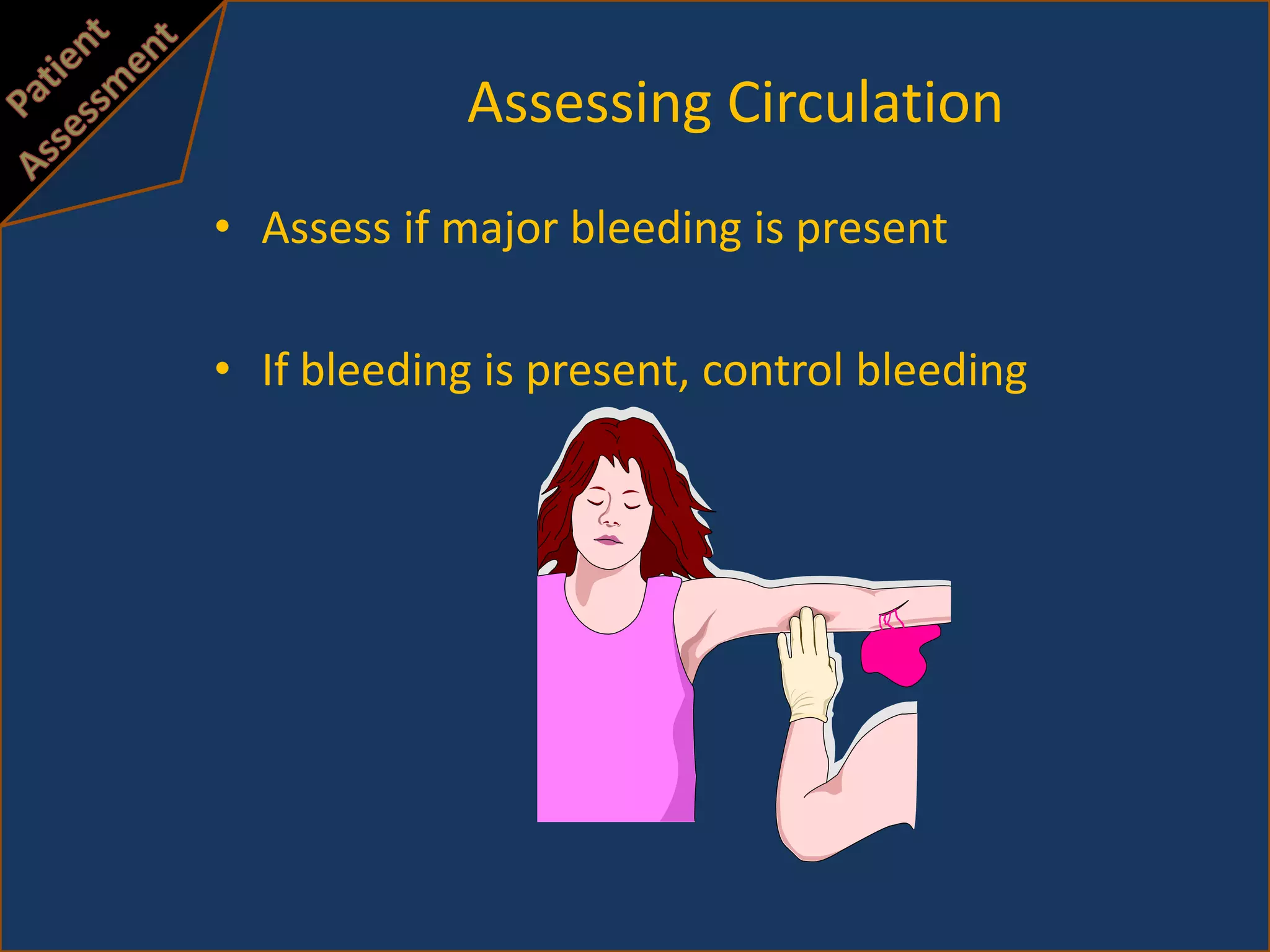 Patient Assessment

Assessing Circulation

• Assess if major bleeding is present

• If bleeding is present, control bleeding